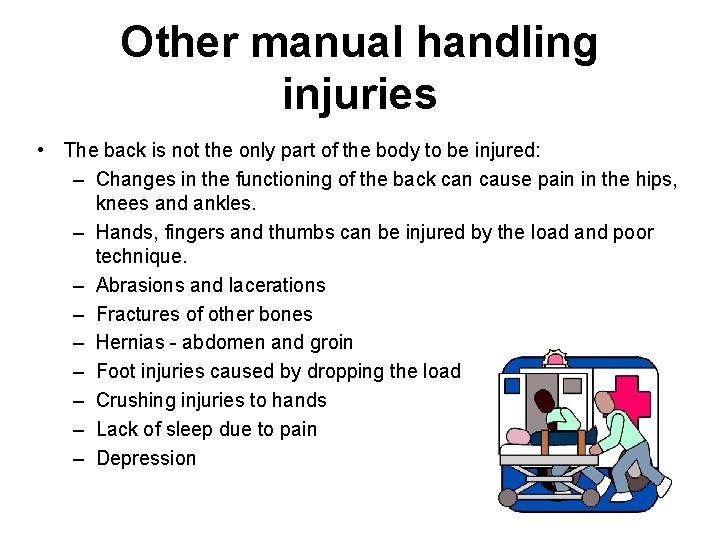 Other manual handling injuries

• The back is not the only part of the body to be injured:
  – Changes in the functioning of the back can cause pain in the hips, knees and ankles.
  – Hands, fingers and thumbs can be injured by the load and poor technique.
  – Abrasions and lacerations
  – Fractures of other bones
  – Hernias - abdomen and groin
  – Foot injuries caused by dropping the load
  – Crushing injuries to hands
  – Lack of sleep due to pain
  – Depression